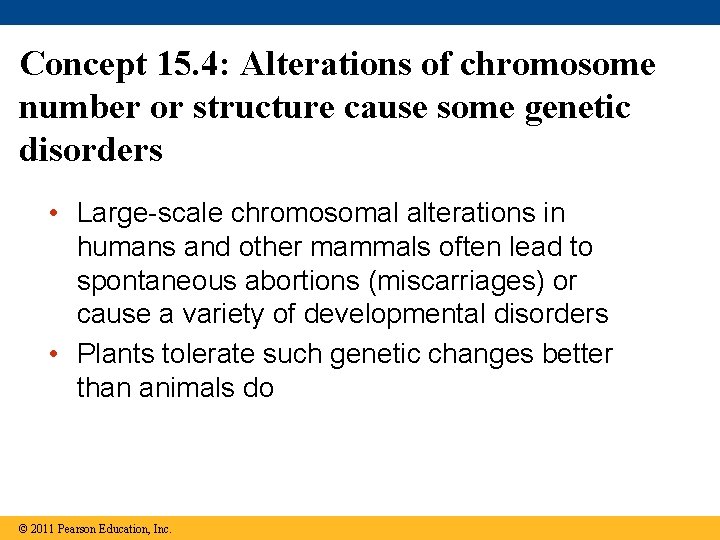 Concept 15.4: Alterations of chromosome number or structure cause some genetic disorders

• Large-scale chromosomal alterations in humans and other mammals often lead to spontaneous abortions (miscarriages) or cause a variety of developmental disorders

• Plants tolerate such genetic changes better than animals do

© 2011 Pearson Education, Inc.